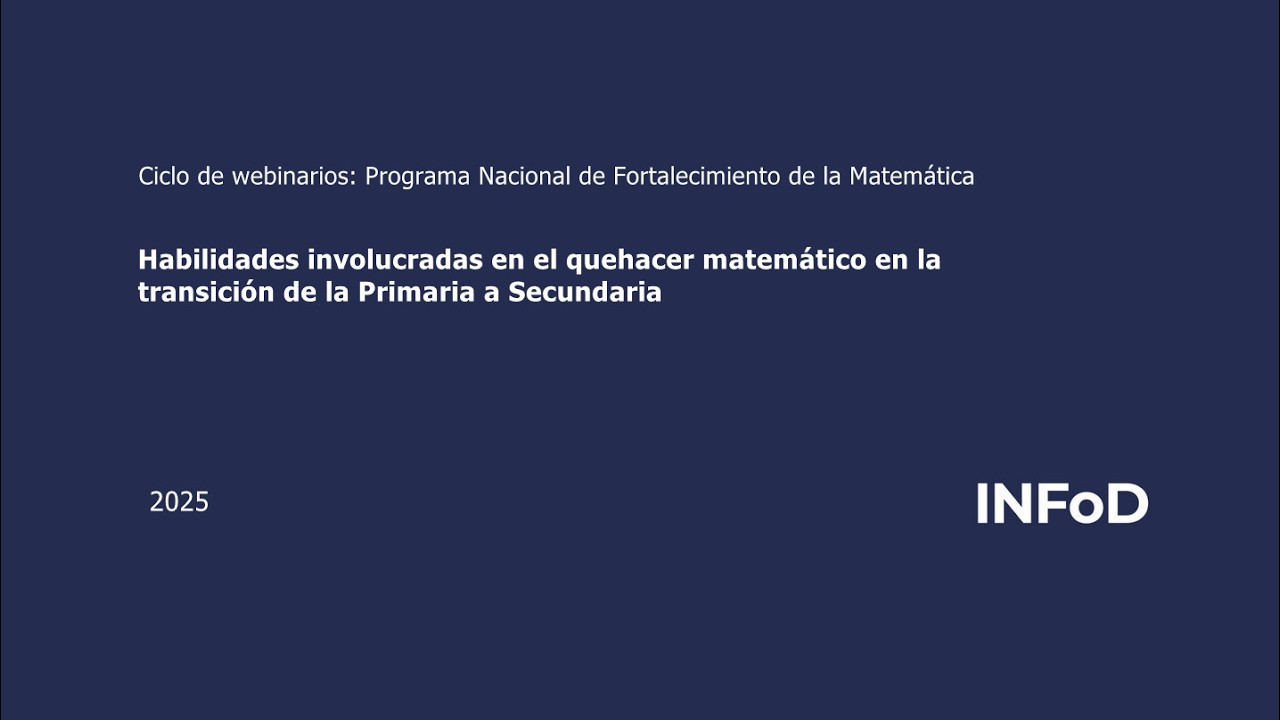 Ciclo de webinarios: Programa Nacional de Fortalecimiento de la Matemática

Habilidades involucradas en el quehacer matemático en la transición de la Primaria a Secundaria

2025

INFoD